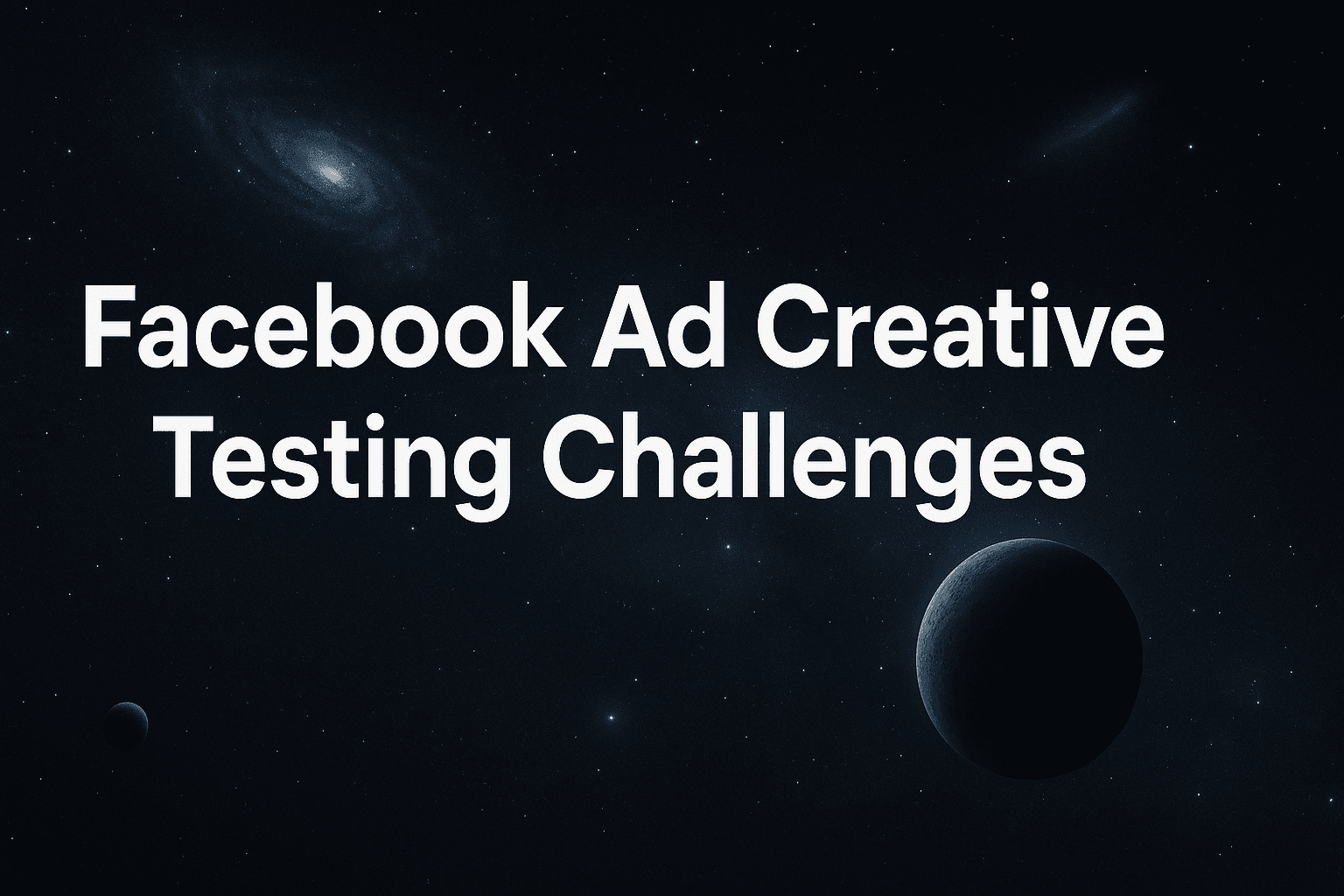 Facebook Ad Creative Testing Challenges